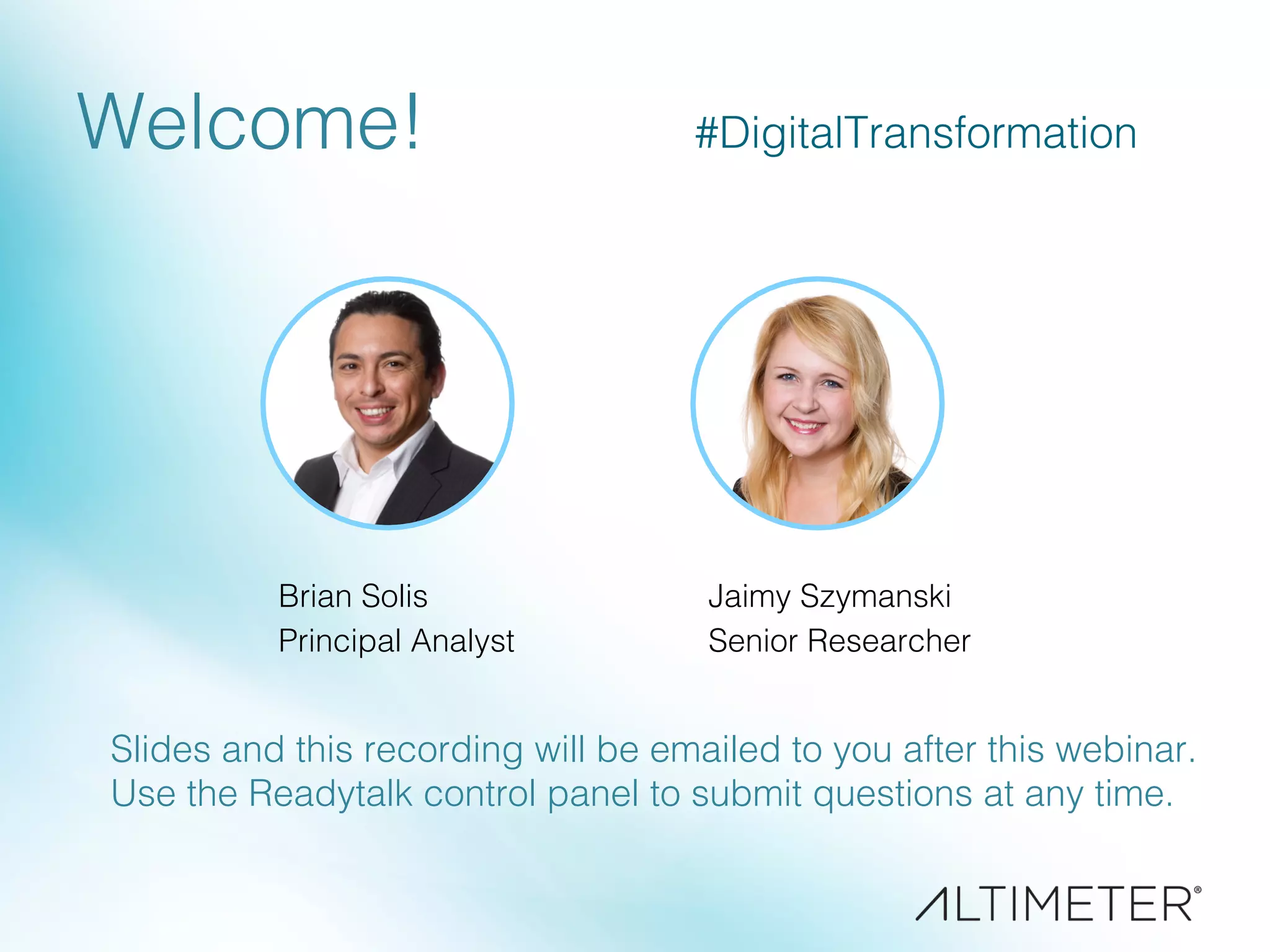 Welcome!

#DigitalTransformation

Brian Solis
Principal Analyst

Jaimy Szymanski
Senior Researcher

Slides and this recording will be emailed to you after this webinar.
Use the Readytalk control panel to submit questions at any time.

ALTIMETER®